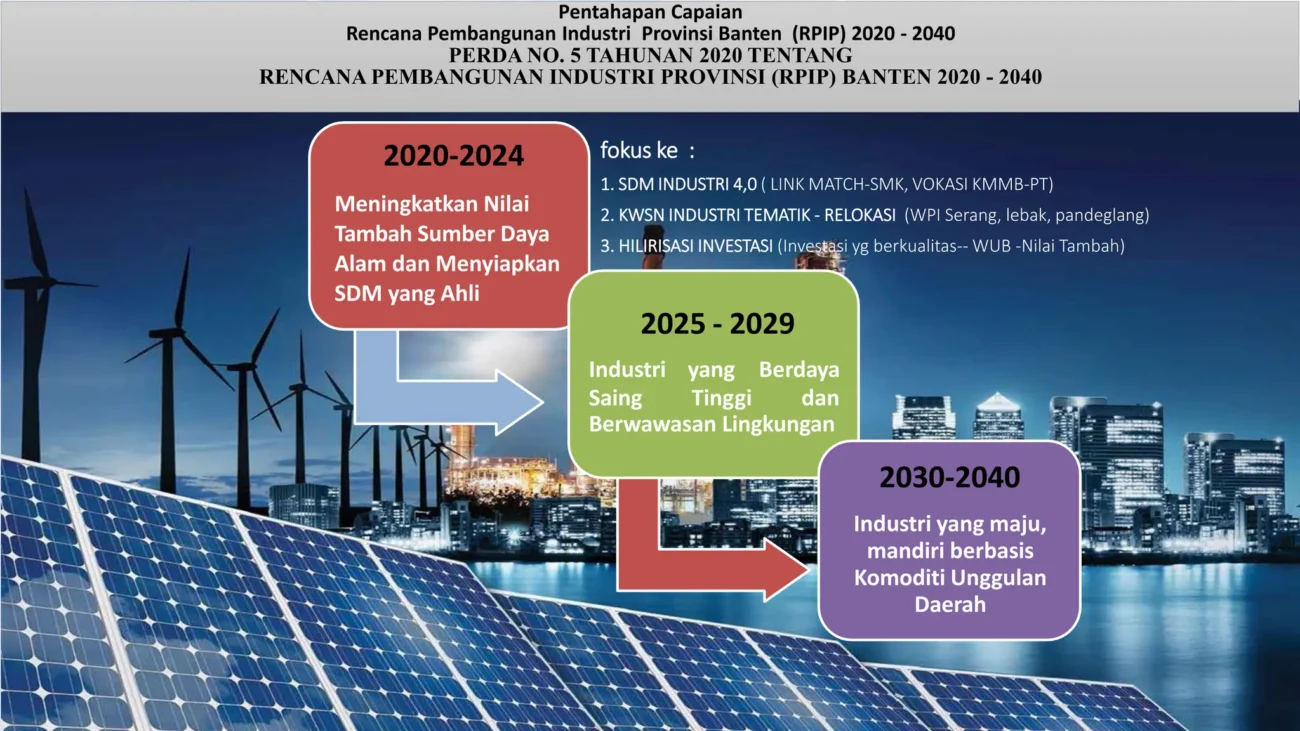 Pentahapan Capaian
Rencana Pembangunan Industri Provinsi Banten (RPIP) 2020 - 2040
PERDA NO. 5 TAHUNAN 2020 TENTANG
RENCANA PEMBANGUNAN INDUSTRI PROVINSI (RPIP) BANTEN 2020 - 2040

2020-2024

Meningkatkan Nilai Tambah Sumber Daya Alam dan Menyiapkan SDM yang Ahli

fokus ke :

1. SDM INDUSTRI 4,0 ( LINK MATCH-SMK, VOKASI KMMB-PT)
2. KWSN INDUSTRI TEMATIK - RELOKASI (WPI Serang, lebak, pandeglang)
3. HILIRISASI INVESTASI (Investasi yg berkualitas-- WUB -Nilai Tambah)

2025 - 2029

Industri yang Berdaya Saing Tinggi dan Berwawasan Lingkungan

2030-2040

Industri yang maju, mandiri berbasis Komoditi Unggulan Daerah